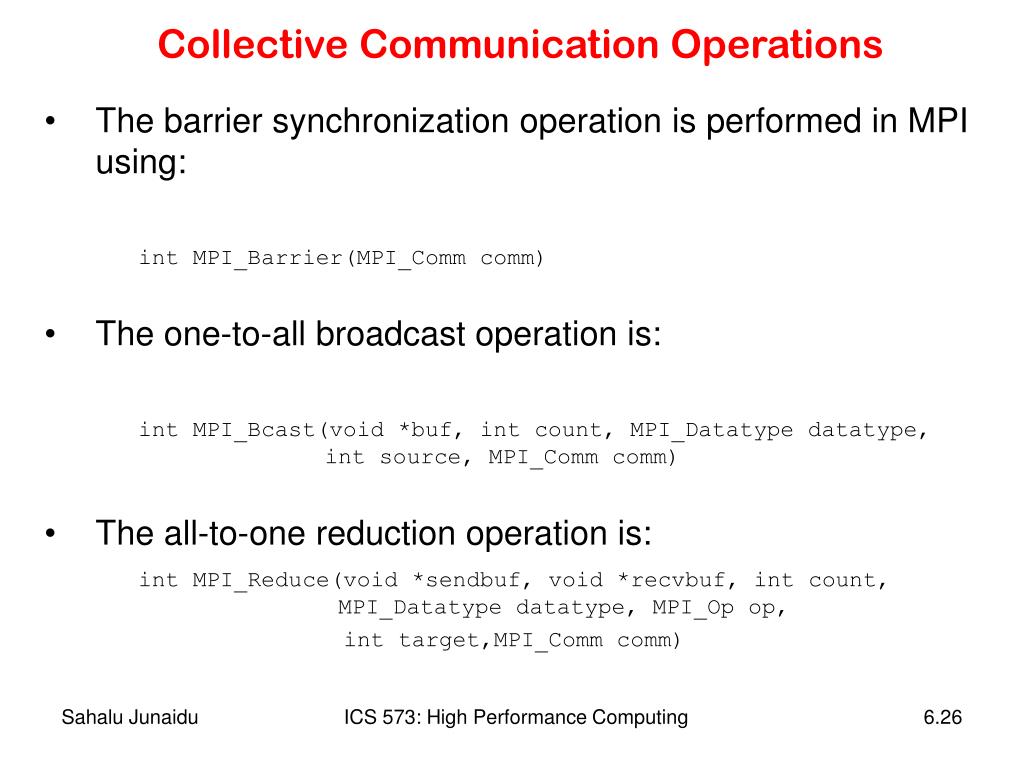 Collective Communication Operations

• The barrier synchronization operation is performed in MPI using:

int MPI_Barrier(MPI_Comm comm)

• The one-to-all broadcast operation is:

int MPI_Bcast(void *buf, int count, MPI_Datatype datatype,
int source, MPI_Comm comm)

• The all-to-one reduction operation is:

int MPI_Reduce(void *sendbuf, void *recvbuf, int count,
MPI_Datatype datatype, MPI_Op op,
int target,MPI_Comm comm)

Sahalu Junaidu

ICS 573: High Performance Computing

6.26